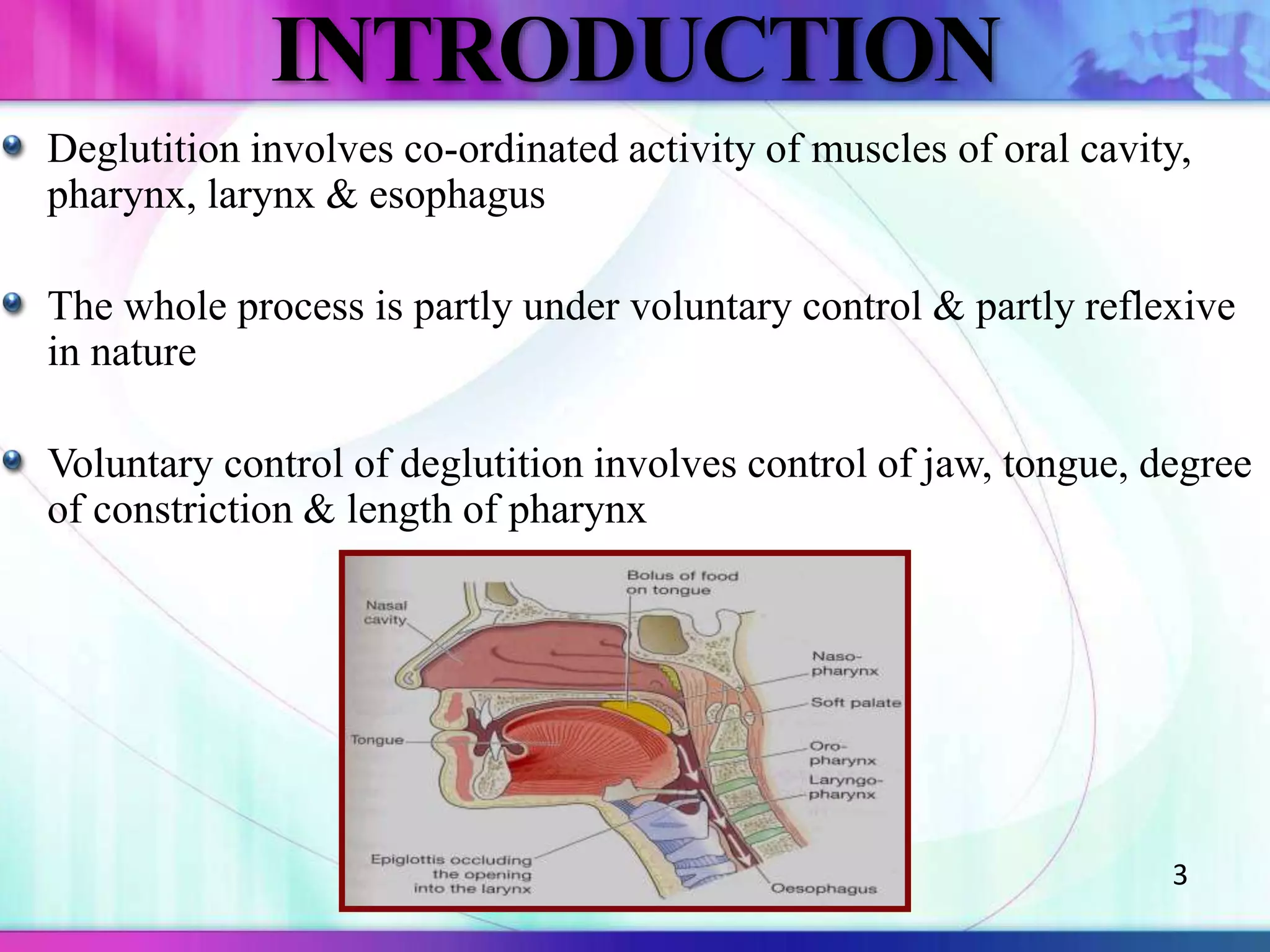 INTRODUCTION

Deglutition involves co-ordinated activity of muscles of oral cavity, pharynx, larynx & esophagus

The whole process is partly under voluntary control & partly reflexive in nature

Voluntary control of deglutition involves control of jaw, tongue, degree of constriction & length of pharynx

Bolus of food on tongue

Nasal cavity

Naso-pharynx

Soft palate

Tongue

Oro-pharynx

Laryngo-pharynx

Epiglottis occluding the opening into the larynx

Oesophagus

3